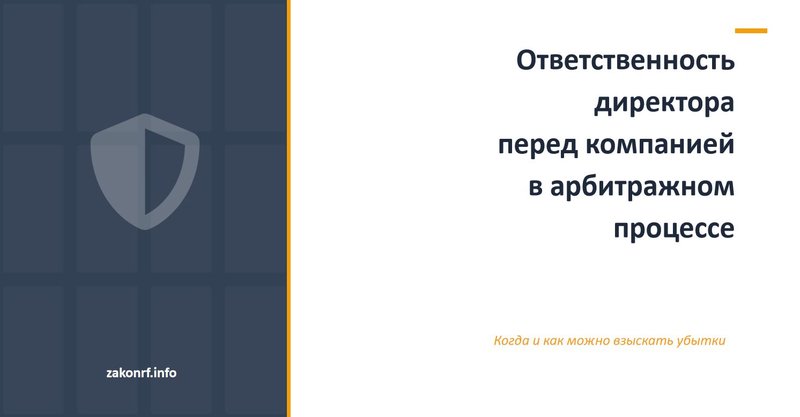 zakonrf.info

Ответственность директора перед компанией в арбитражном процессе

Когда и как можно взыскать убытки